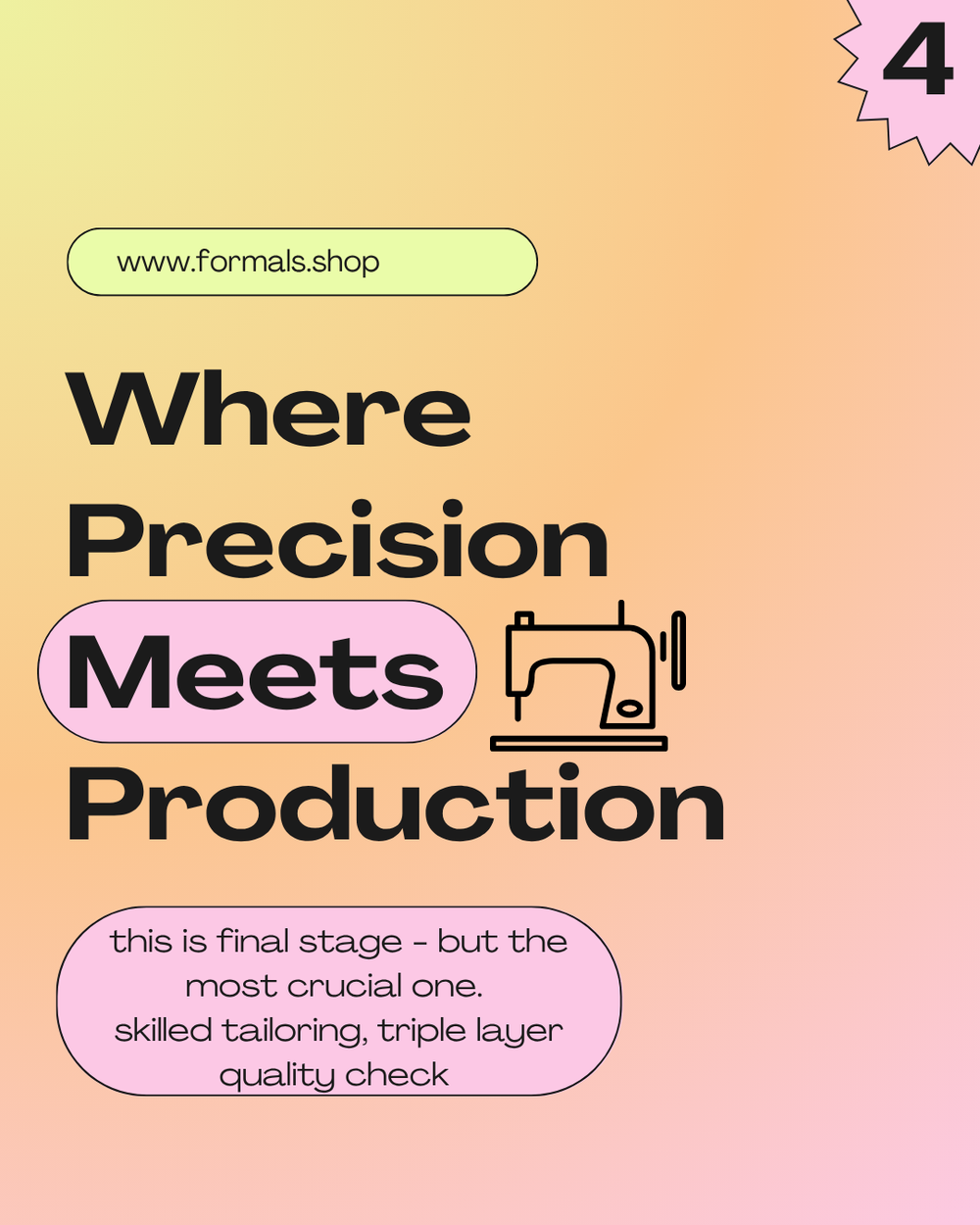 4

www.formals.shop

Where Precision Meets Production

this is final stage - but the most crucial one.
skilled tailoring, triple layer quality check